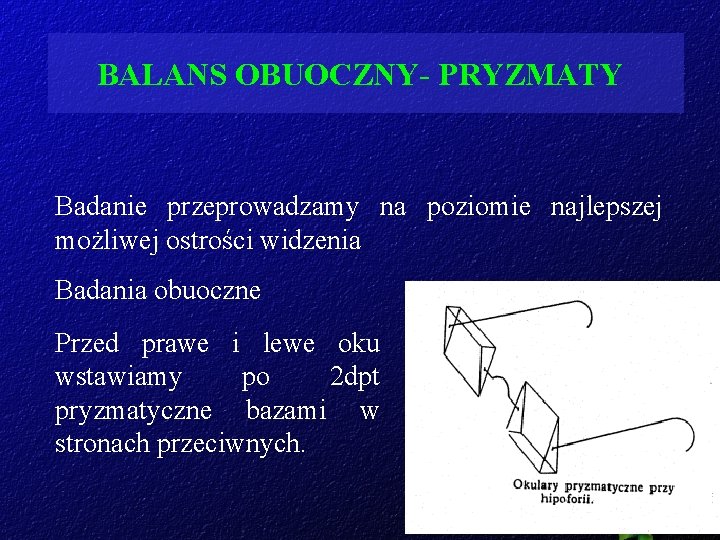 BALANS OBUOCZNY- PRYZMATY

Badanie przeprowadzamy na poziomie najlepszej możliwej ostrości widzenia

Badania obuoczne

Przed prawe i lewe oku wstawiamy po 2dpt pryzmatyczne bazami w stronach przeciwnych.

Okulary pryzmatyczne przy hipoforii.